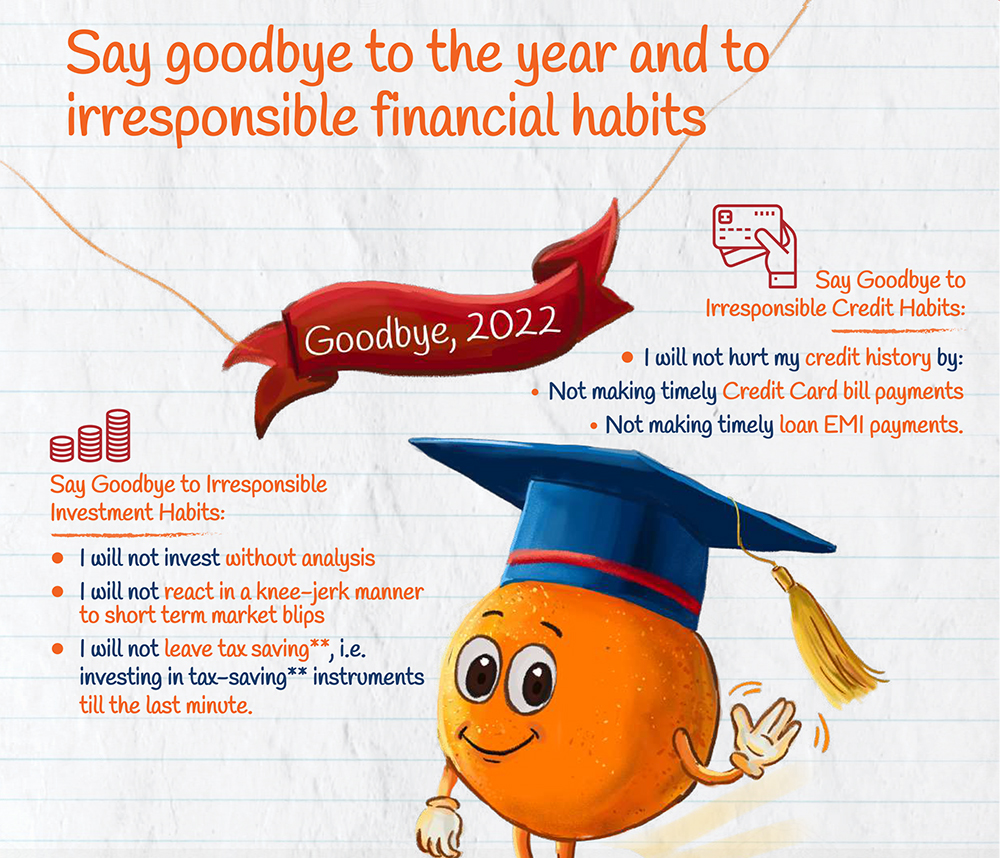 Say goodbye to the year and to irresponsible financial habits

Goodbye, 2022

Say Goodbye to Irresponsible Credit Habits:

• I will not hurt my credit history by:
• Not making timely Credit Card bill payments
• Not making timely loan EMI payments.

Say Goodbye to Irresponsible Investment Habits:

• I will not invest without analysis
• I will not react in a knee-jerk manner to short term market blips
• I will not leave tax saving**, i.e. investing in tax-saving** instruments till the last minute.